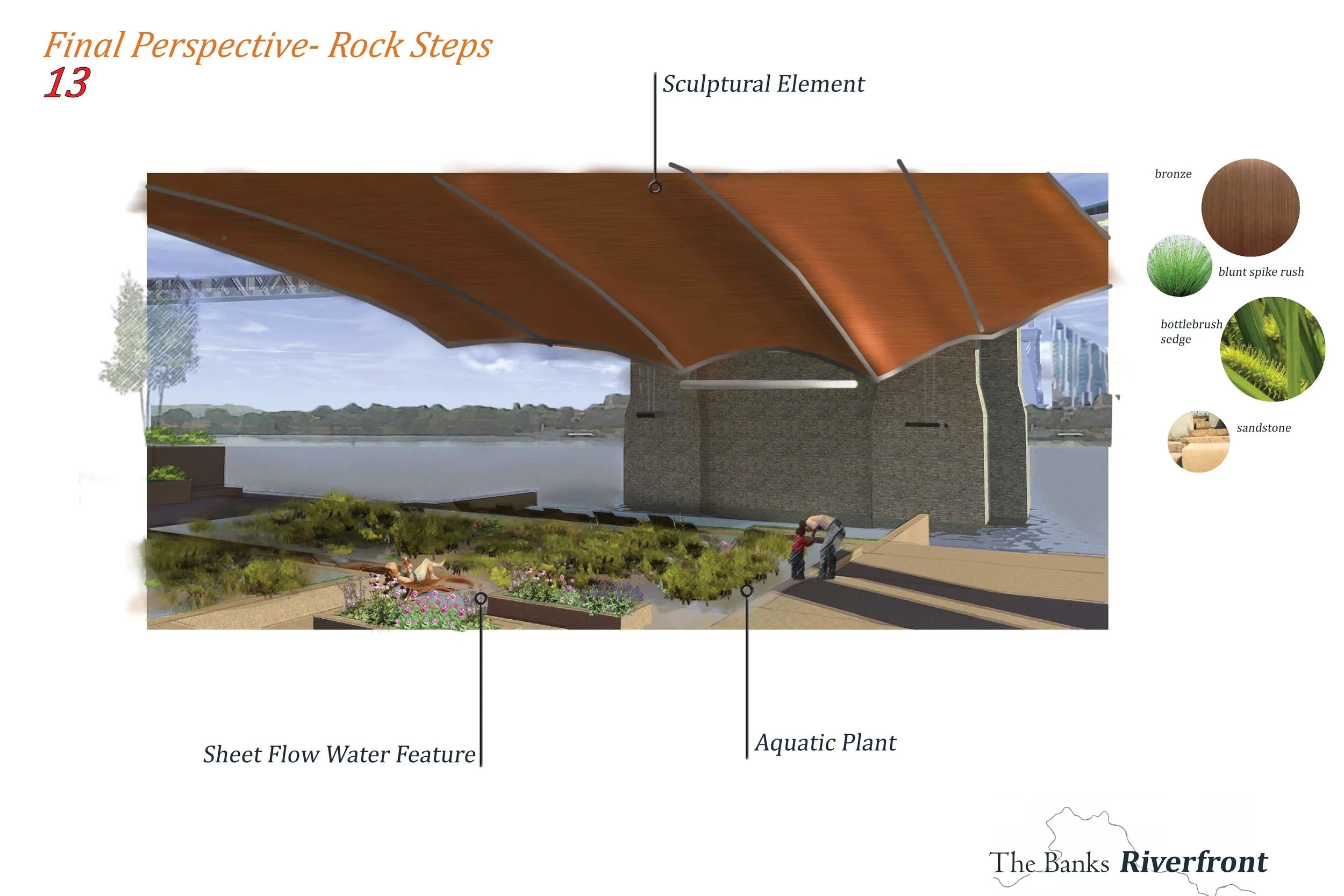 Final Perspective- Rock Steps
13

Sculptural Element

bronze

blunt spike rush

bottlebrush sedge

sandstone

Sheet Flow Water Feature

Aquatic Plant

The Banks Riverfront